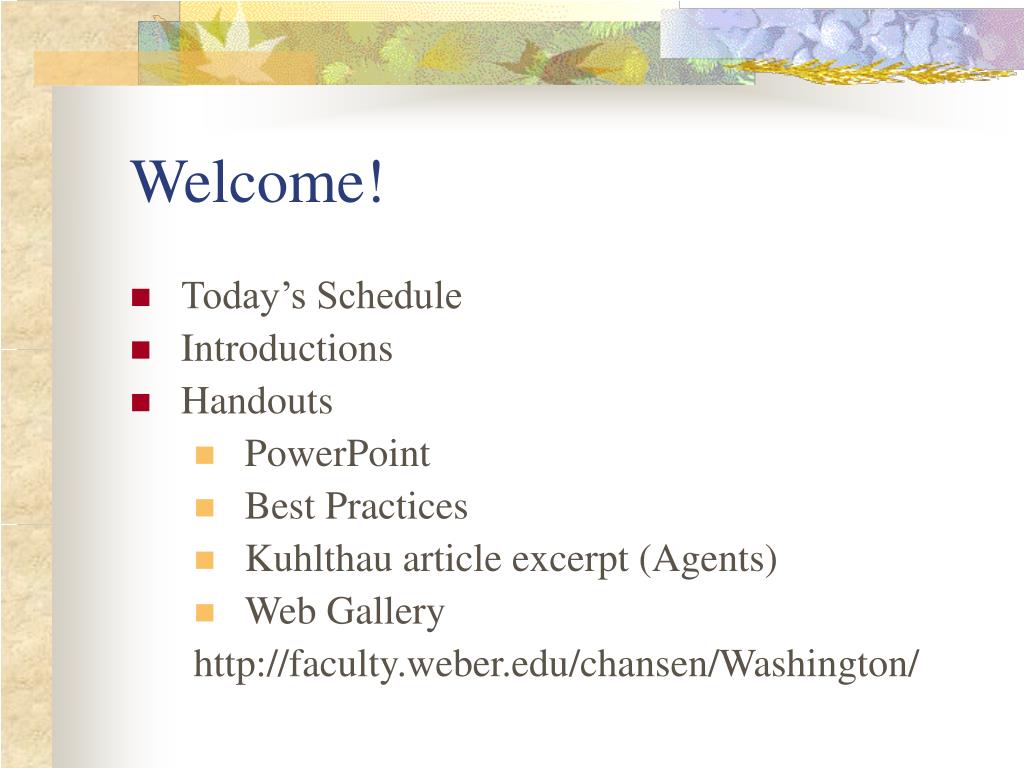 Welcome!

- Today’s Schedule
- Introductions
- Handouts
  - PowerPoint
  - Best Practices
  - Kuhlthau article excerpt (Agents)
  - Web Gallery

http://faculty.weber.edu/chansen/Washington/